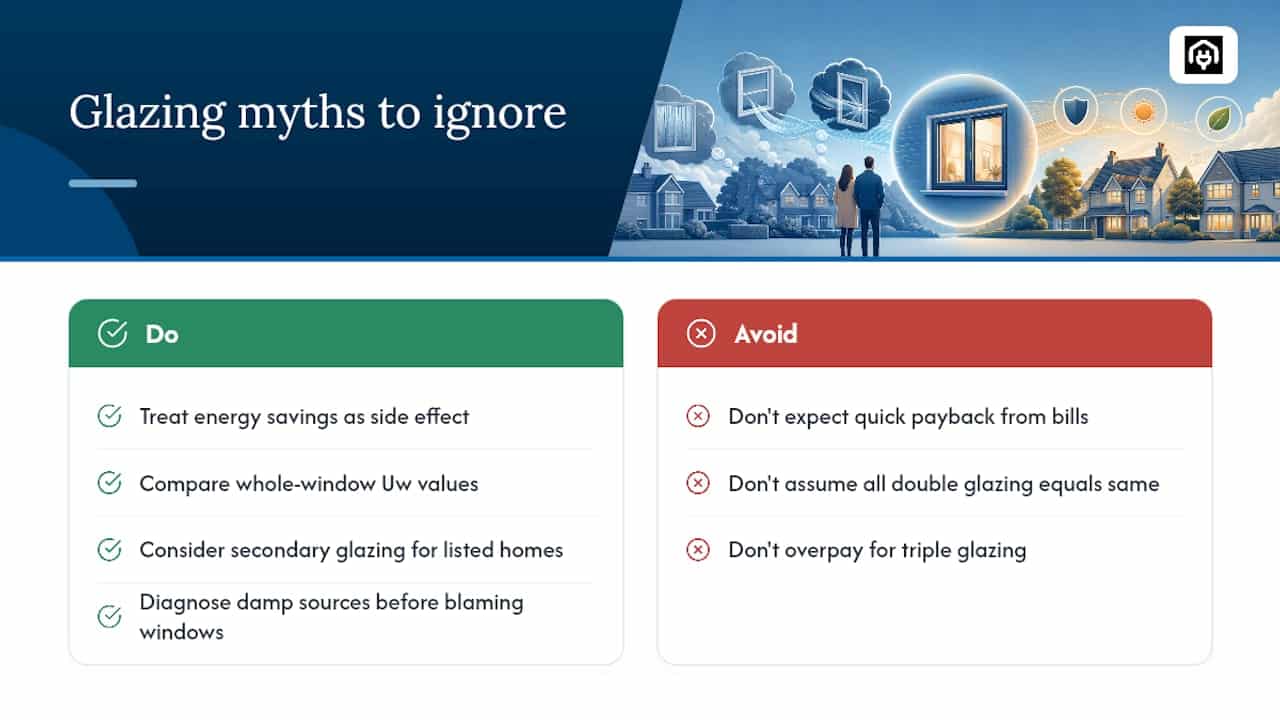 Glazing myths to ignore

Do

Treat energy savings as side effect

Compare whole-window Uw values

Consider secondary glazing for listed homes

Diagnose damp sources before blaming windows

Avoid

Don't expect quick payback from bills

Don't assume all double glazing equals same

Don't overpay for triple glazing